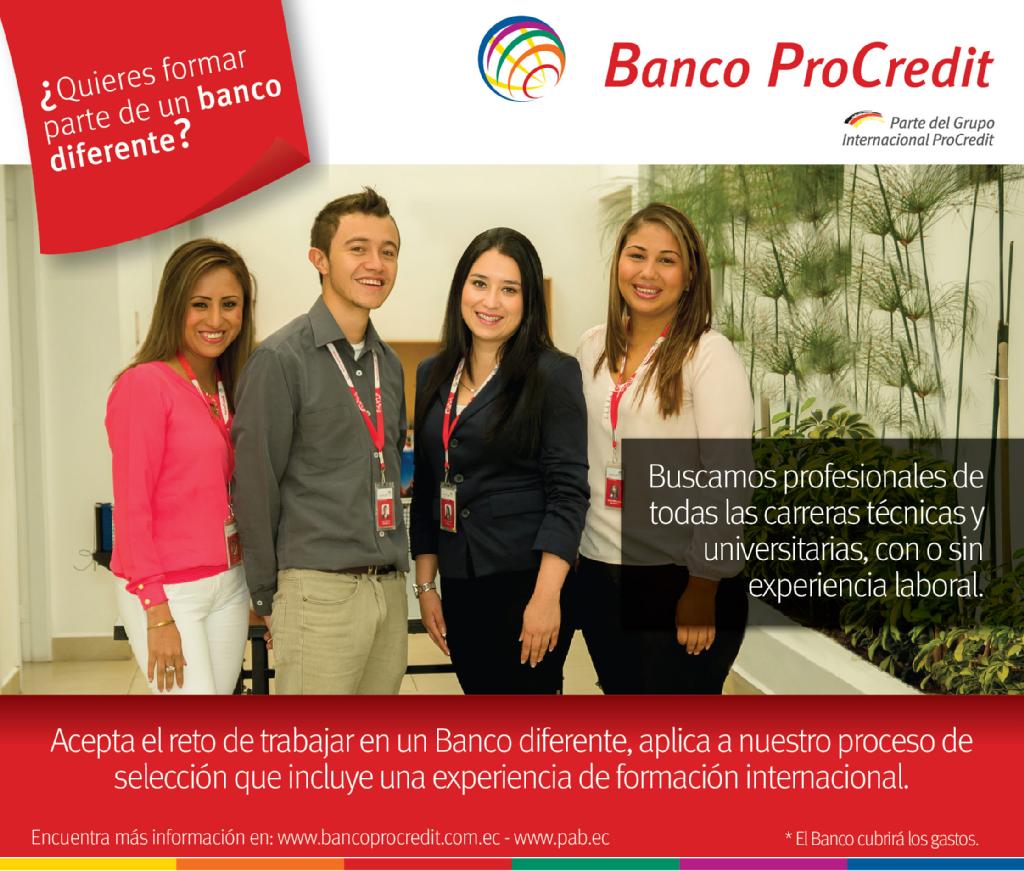 ¿Quieres formar parte de un banco diferente?

Banco ProCredit

Parte del Grupo Internacional ProCredit

Buscamos profesionales de todas las carreras técnicas y universitarias, con o sin experiencia laboral.

Acepta el reto de trabajar en un Banco diferente, aplica a nuestro proceso de selección que incluye una experiencia de formación internacional.

Encuentra más información en: www.bancoprocredit.com.ec - www.pab.ec

* El Banco cubrirá los gastos.